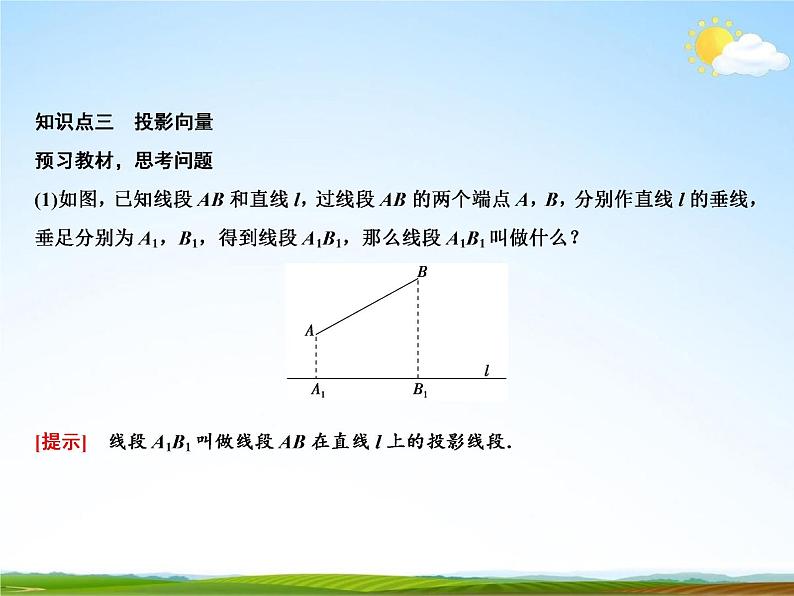 知识点三　投影向量

预习教材，思考问题

(1)如图，已知线段 $AB$ 和直线 $l$，过线段 $AB$ 的两个端点 $A$，$B$，分别作直线 $l$ 的垂线，垂足分别为 $A_1$，$B_1$，得到线段 $A_1B_1$，那么线段 $A_1B_1$ 叫做什么？

$B$
$A$
$l$
$A_1$
$B_1$

[提示]　线段 $A_1B_1$ 叫做线段 $AB$ 在直线 $l$ 上的投影线段.